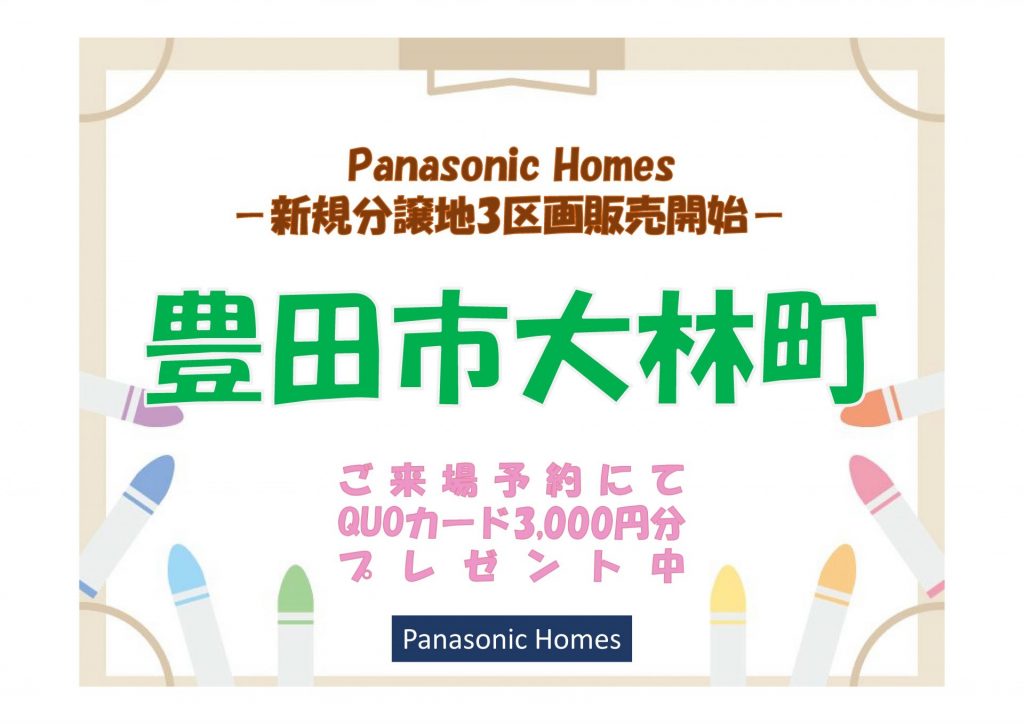 Panasonic Homes
－新規分譲地3区画販売開始－

豊田市大林町

ご来場予約にて
QUOカード3,000円分
プレゼント中

Panasonic Homes